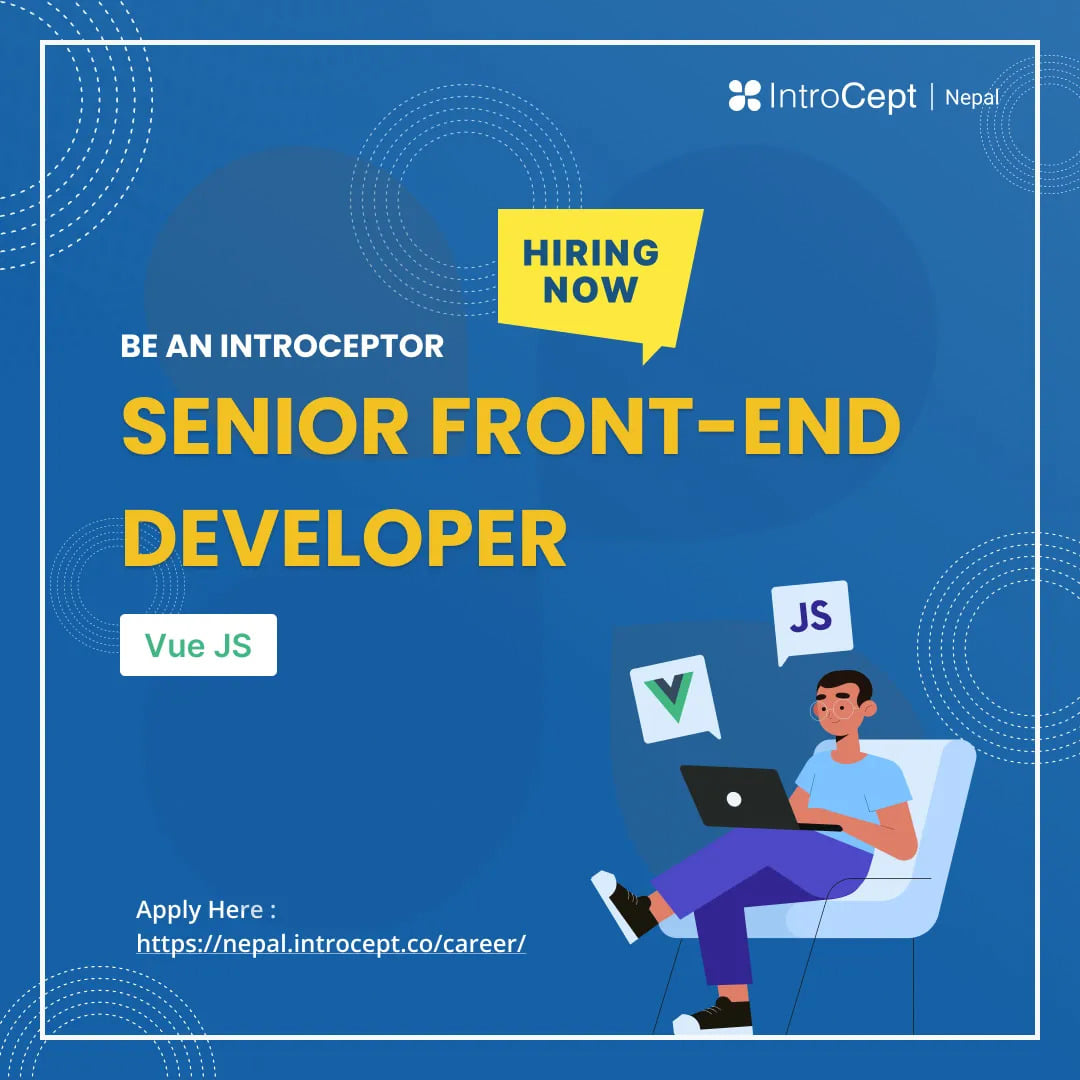 IntroCept | Nepal

HIRING NOW

BE AN INTROCEPTOR

SENIOR FRONT-END DEVELOPER

Vue JS

JS

Apply Here :
https://nepal.introcept.co/career/